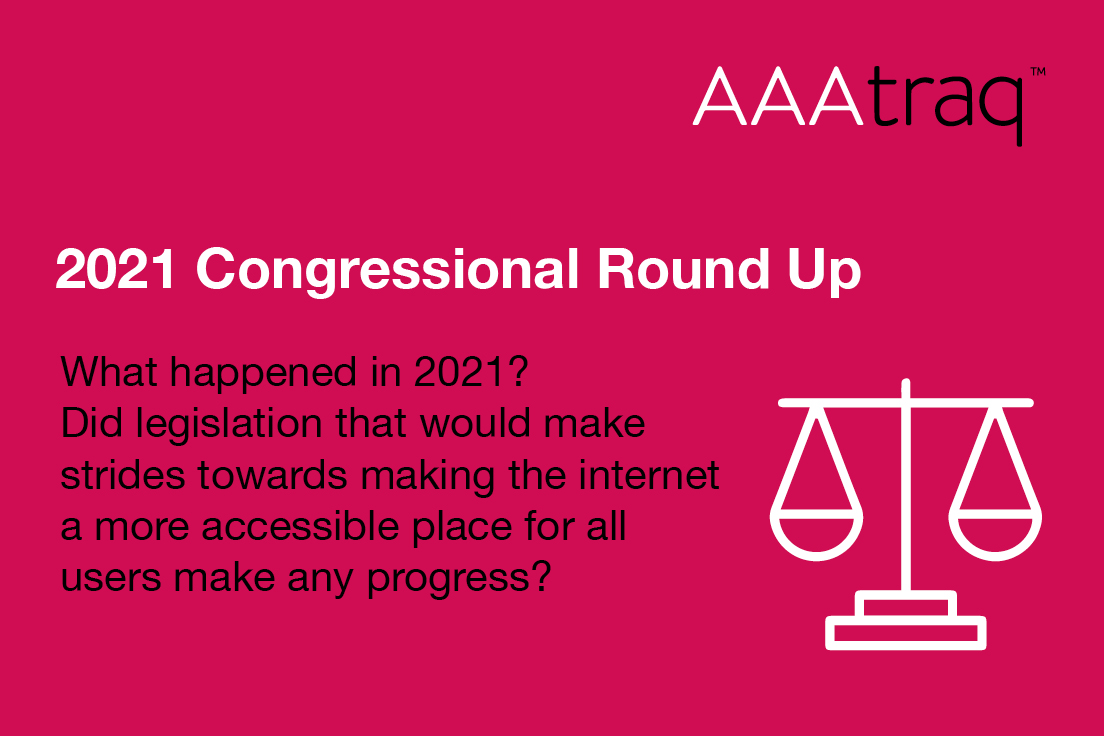 AAAtraq™

2021 Congressional Round Up

What happened in 2021?
Did legislation that would make strides towards making the internet a more accessible place for all users make any progress?